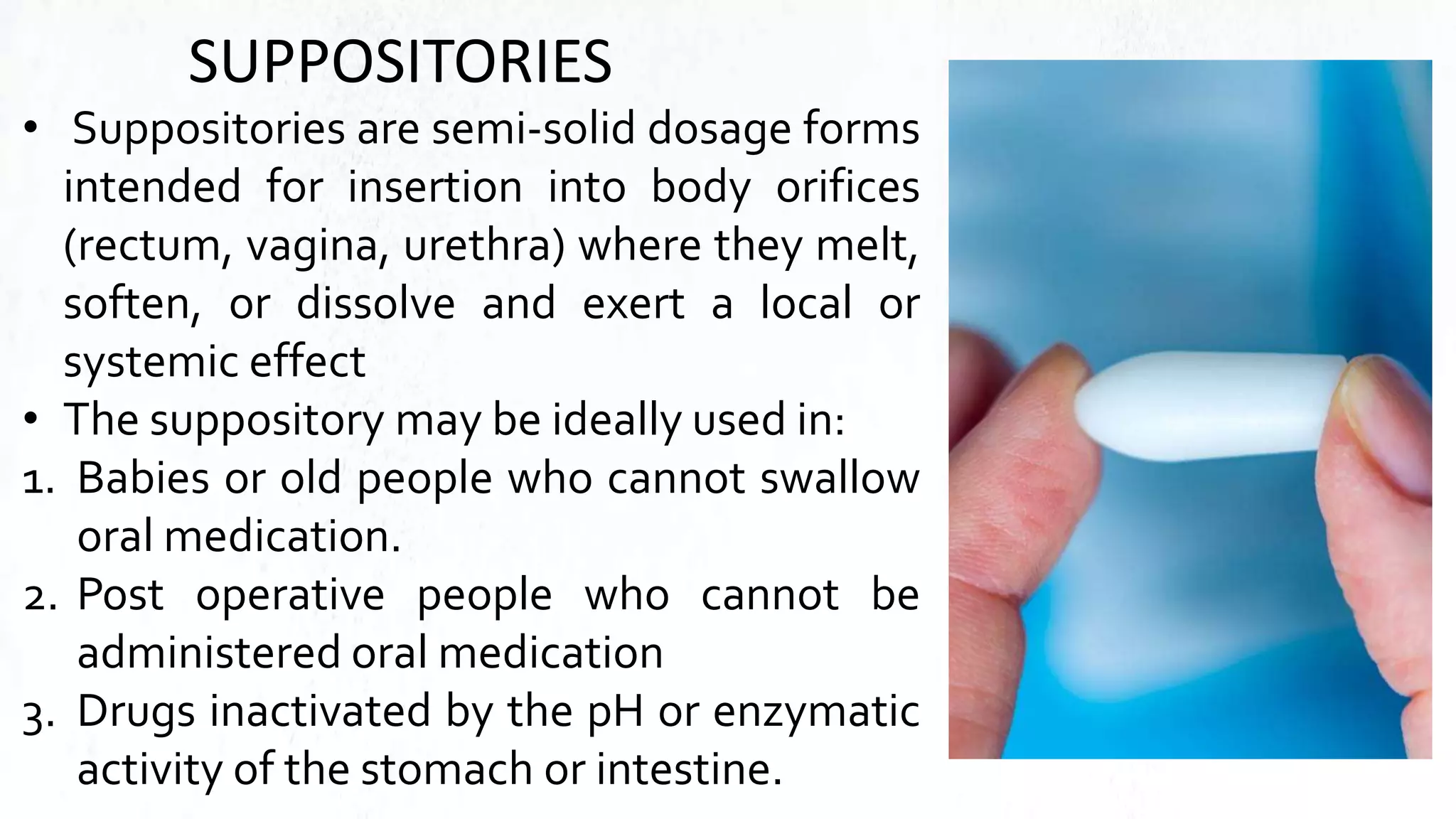 SUPPOSITORIES

• Suppositories are semi-solid dosage forms intended for insertion into body orifices (rectum, vagina, urethra) where they melt, soften, or dissolve and exert a local or systemic effect

• The suppository may be ideally used in:

1. Babies or old people who cannot swallow oral medication.
2. Post operative people who cannot be administered oral medication
3. Drugs inactivated by the pH or enzymatic activity of the stomach or intestine.